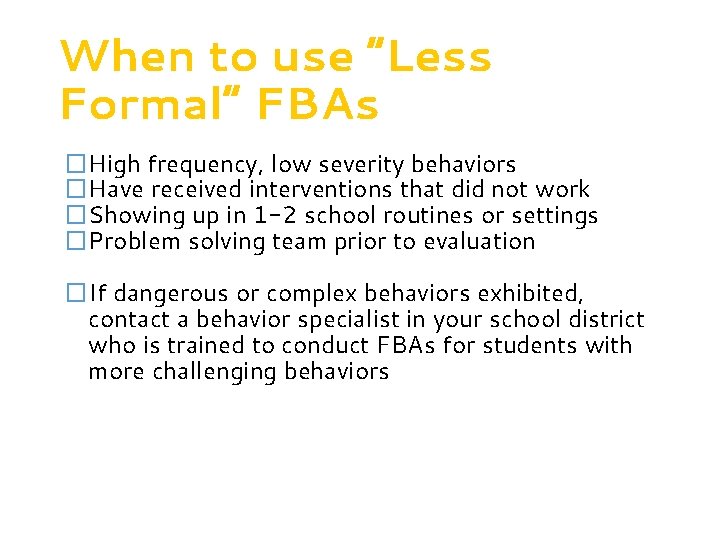 When to use "Less Formal" FBAs

☐ High frequency, low severity behaviors
☐ Have received interventions that did not work
☐ Showing up in 1-2 school routines or settings
☐ Problem solving team prior to evaluation

☐ If dangerous or complex behaviors exhibited, contact a behavior specialist in your school district who is trained to conduct FBAs for students with more challenging behaviors